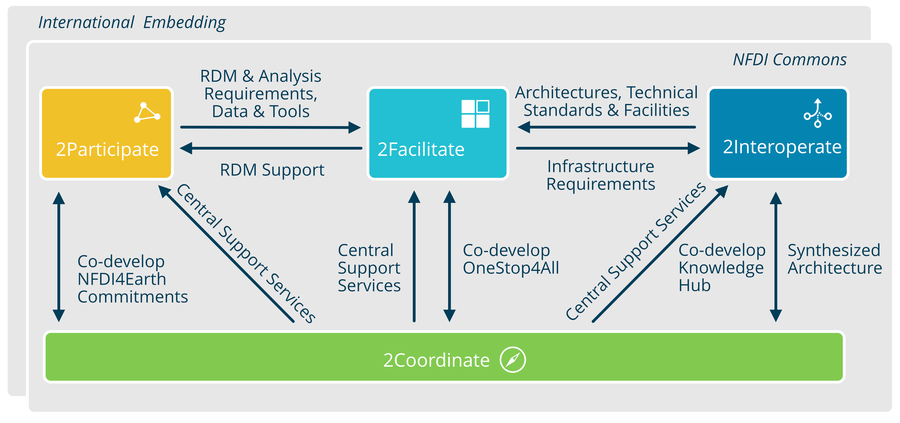 International Embedding

NFDI Commons

2Participate

RDM & Analysis Requirements, Data & Tools

RDM Support

2Facilitate

Architectures, Technical Standards & Facilities

Infrastructure Requirements

2Interoperate

Co-develop NFDI4Earth Commitments

Central Support Services

Central Support Services

Co-develop OneStop4All

Central Support Services

Co-develop Knowledge Hub

Synthesized Architecture

2Coordinate